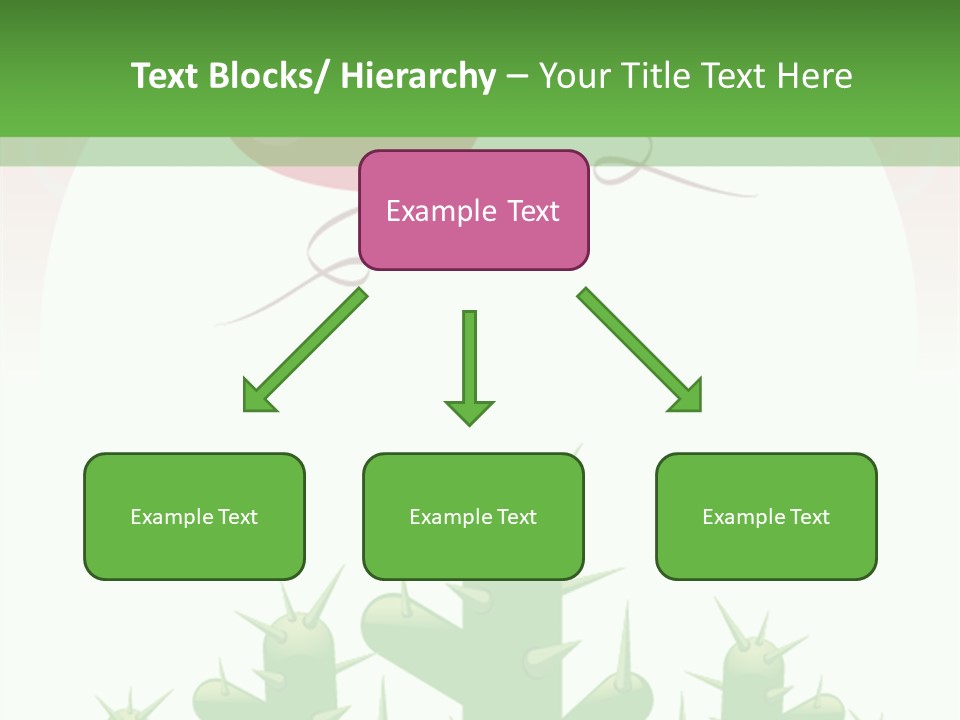 Text Blocks/ Hierarchy – Your Title Text Here

Example Text

Example Text

Example Text

Example Text